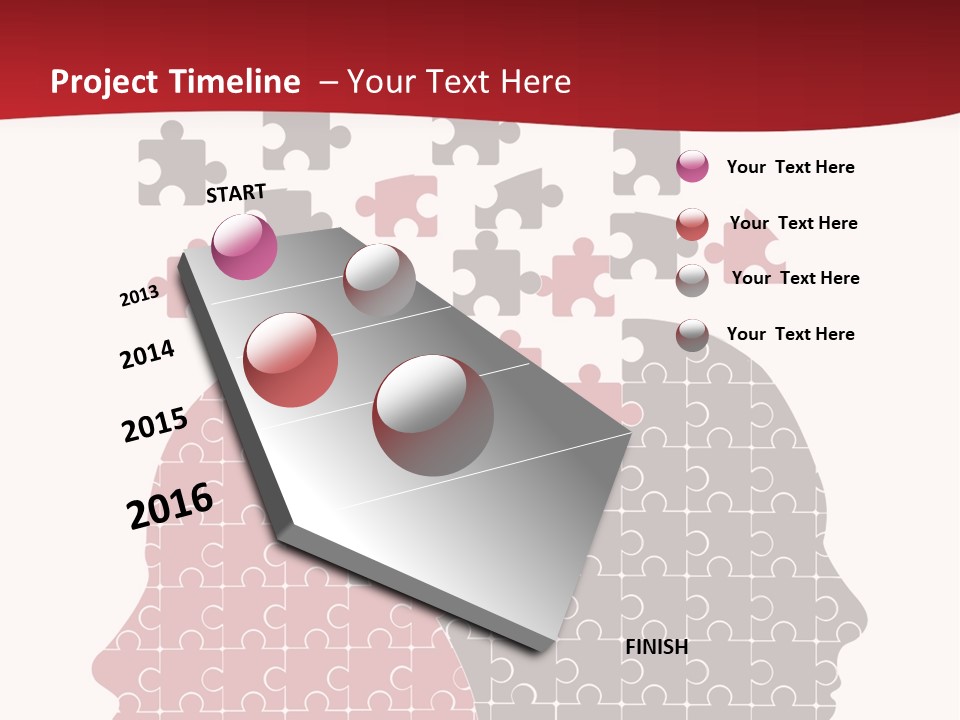 Project Timeline – Your Text Here

START

2013

2014

2015

2016

FINISH

Your Text Here

Your Text Here

Your Text Here

Your Text Here